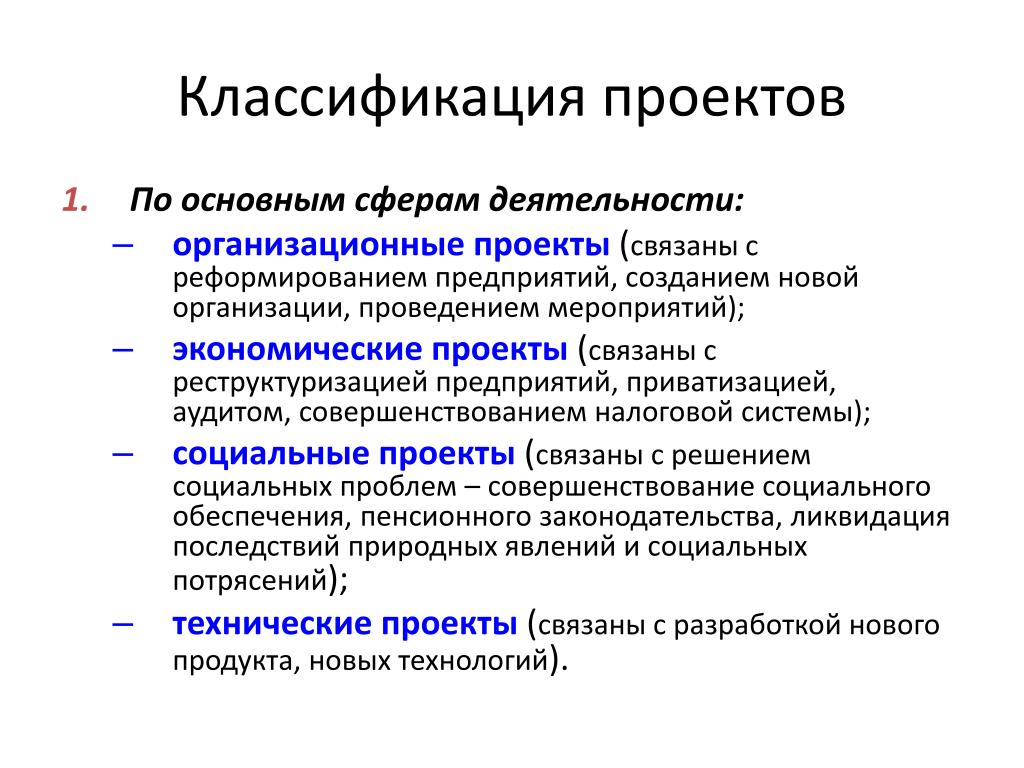 Классификация проектов

1. По основным сферам деятельности:

– организационные проекты (связаны с реформированием предприятий, созданием новой организации, проведением мероприятий);

– экономические проекты (связаны с реструктуризацией предприятий, приватизацией, аудитом, совершенствованием налоговой системы);

– социальные проекты (связаны с решением социальных проблем – совершенствование социального обеспечения, пенсионного законодательства, ликвидация последствий природных явлений и социальных потрясений);

– технические проекты (связаны с разработкой нового продукта, новых технологий).